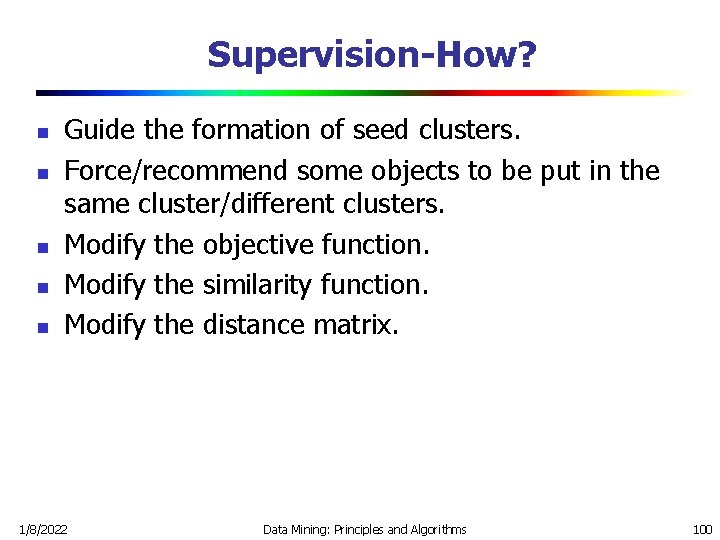 Supervision-How?

- Guide the formation of seed clusters.
- Force/recommend some objects to be put in the same cluster/different clusters.
- Modify the objective function.
- Modify the similarity function.
- Modify the distance matrix.

1/8/2022 Data Mining: Principles and Algorithms 100